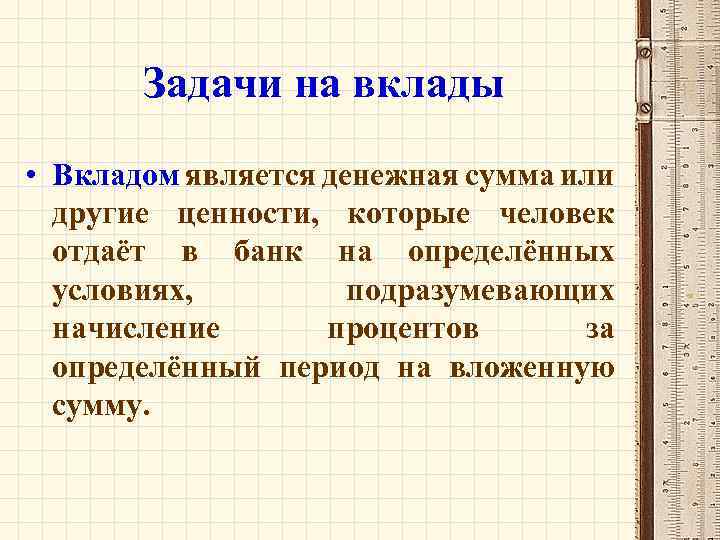 Задачи на вклады

• Вкладом является денежная сумма или другие ценности, которые человек отдаёт в банк на определённых условиях, подразумевающих начисление процентов за определённый период на вложенную сумму.